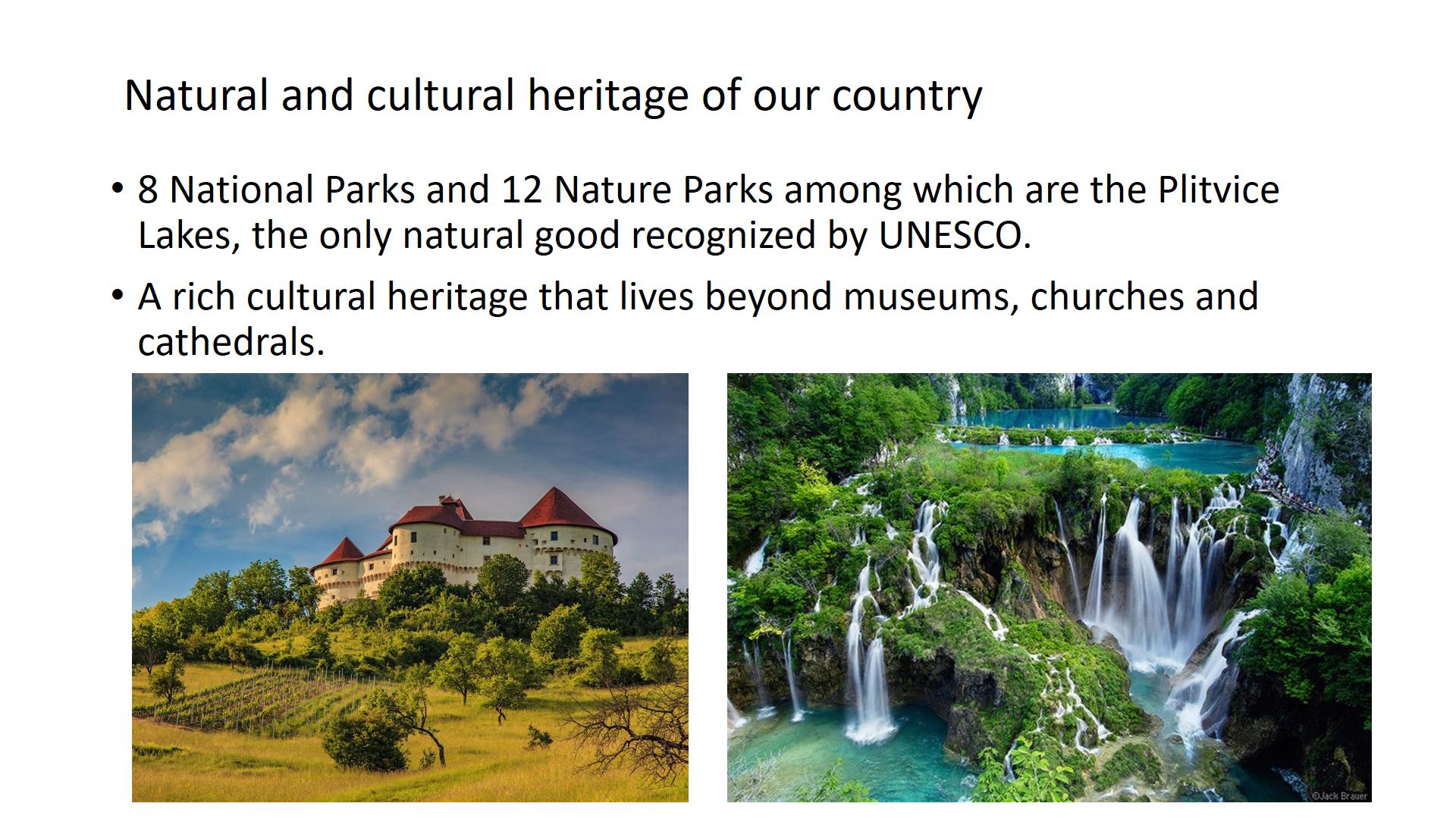 Natural and cultural heritage of our country

• 8 National Parks and 12 Nature Parks among which are the Plitvice Lakes, the only natural good recognized by UNESCO.

• A rich cultural heritage that lives beyond museums, churches and cathedrals.

©Jack Brauer